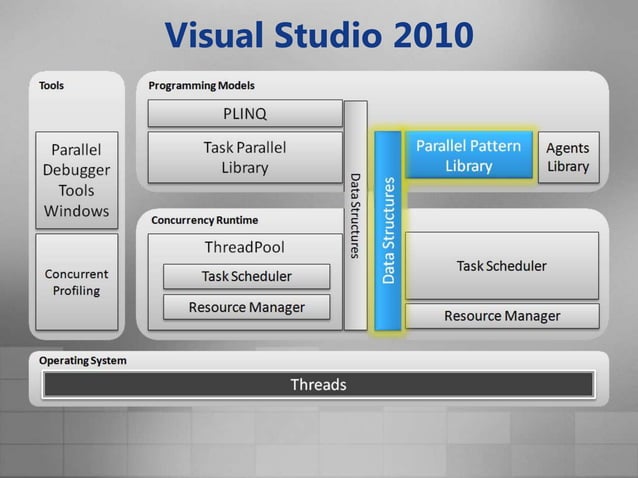 Visual Studio 2010

Tools

Parallel Debugger Tools Windows

Concurrent Profiling

Programming Models

PLINQ

Task Parallel Library

Data Structures

Data Structures

Parallel Pattern Library

Agents Library

Concurrency Runtime

ThreadPool

Task Scheduler

Resource Manager

Task Scheduler

Resource Manager

Operating System

Threads